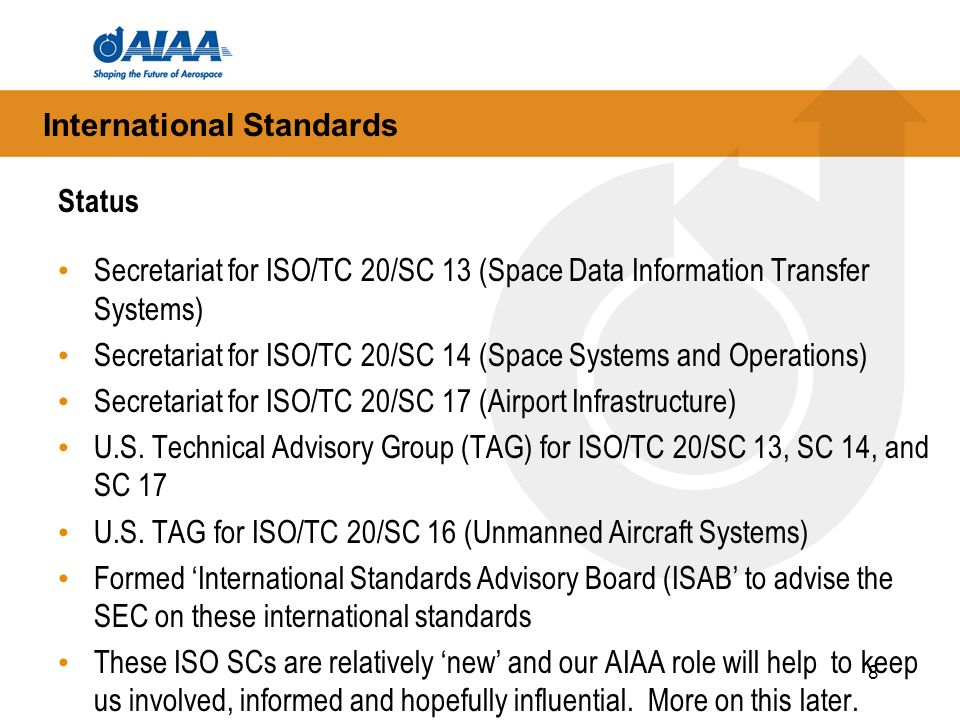 AIAA
Shaping the Future of Aerospace

International Standards

Status

• Secretariat for ISO/TC 20/SC 13 (Space Data Information Transfer Systems)
• Secretariat for ISO/TC 20/SC 14 (Space Systems and Operations)
• Secretariat for ISO/TC 20/SC 17 (Airport Infrastructure)
• U.S. Technical Advisory Group (TAG) for ISO/TC 20/SC 13, SC 14, and SC 17
• U.S. TAG for ISO/TC 20/SC 16 (Unmanned Aircraft Systems)
• Formed 'International Standards Advisory Board (ISAB' to advise the SEC on these international standards
• These ISO SCs are relatively 'new' and our AIAA role will help to keep us involved, informed and hopefully influential. More on this later.

8